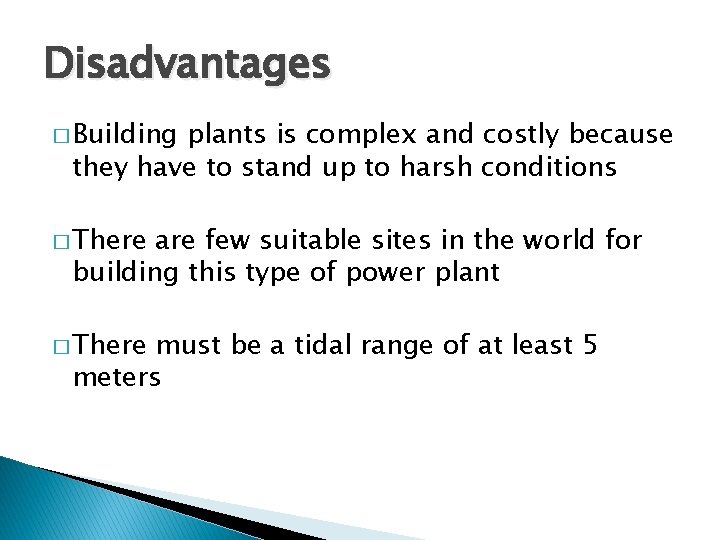 Disadvantages

□ Building plants is complex and costly because they have to stand up to harsh conditions

□ There are few suitable sites in the world for building this type of power plant

□ There must be a tidal range of at least 5 meters